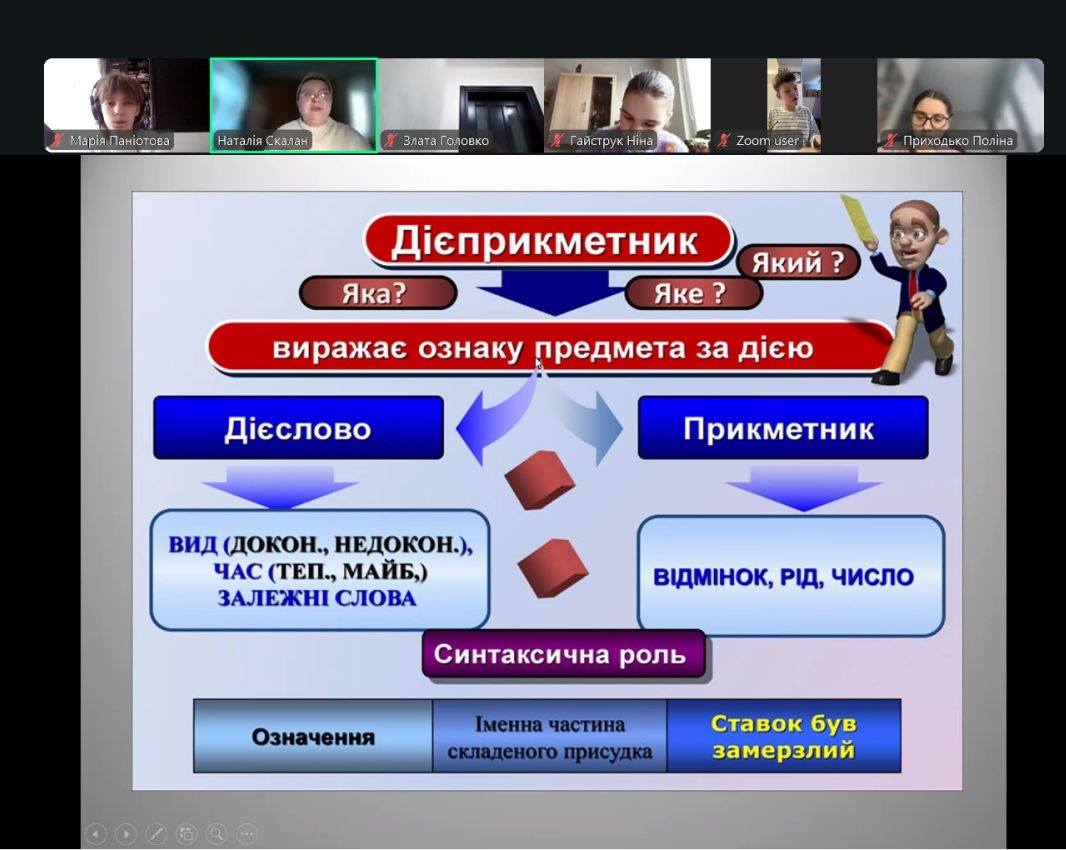 Марія Паніотова
Наталія Скалан
Злата Головко
Гайструк Ніна
Zoom user
Приходько Поліна

Дієприкметник

Яка?
Яке ?
Який ?

виражає ознаку предмета за дією

Дієслово

Прикметник

ВИД (ДОКОН., НЕДОКОН.), ЧАС (ТЕП., МАЙБ,) ЗАЛЕЖНІ СЛОВА

ВІДМІНОК, РІД, ЧИСЛО

Синтаксична роль

| Означення | Іменна частина складеного присудка | Ставок був замерзлий |